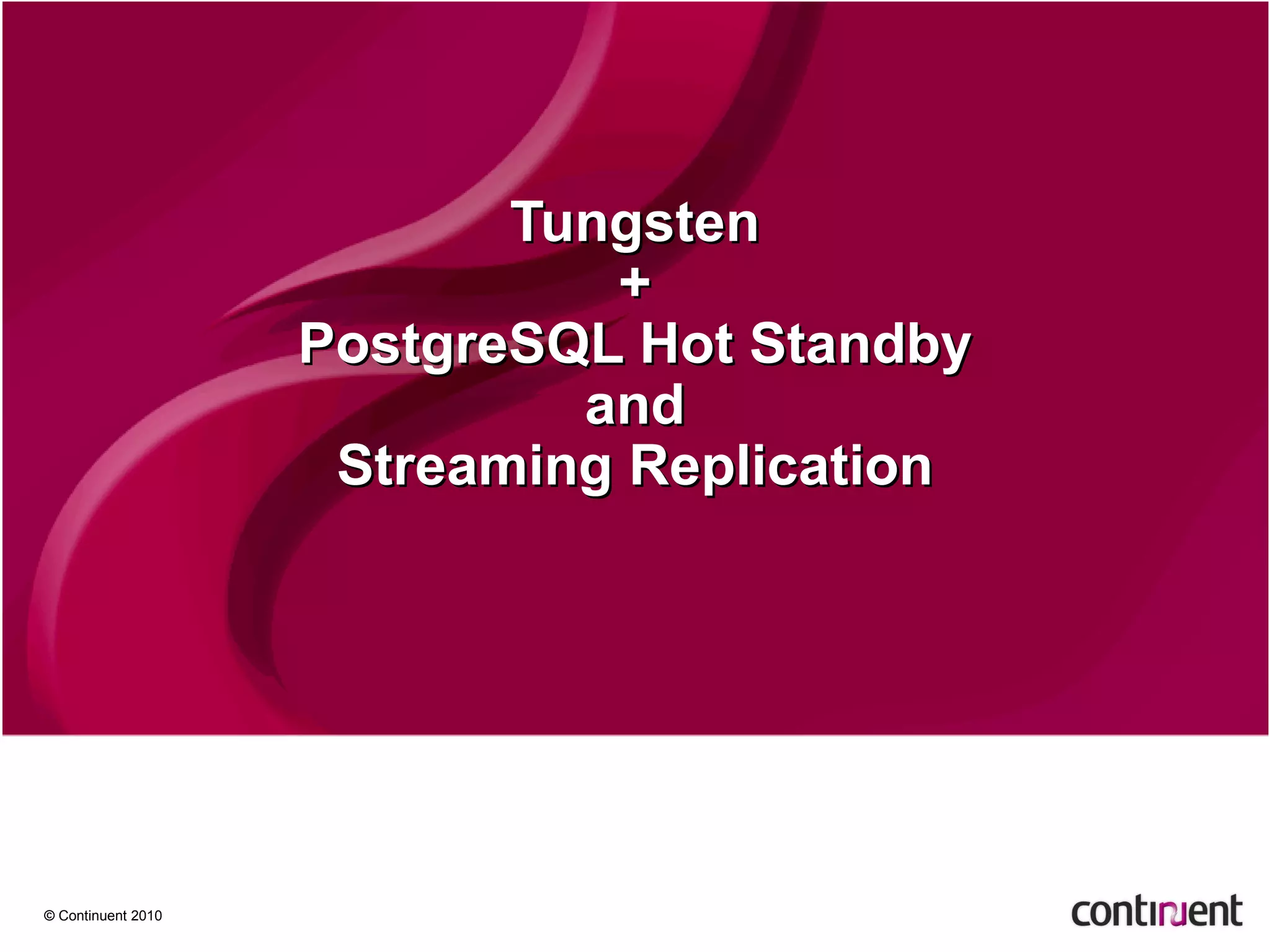 Tungsten
+
PostgreSQL Hot Standby
and
Streaming Replication

© Continuent 2010

continuent